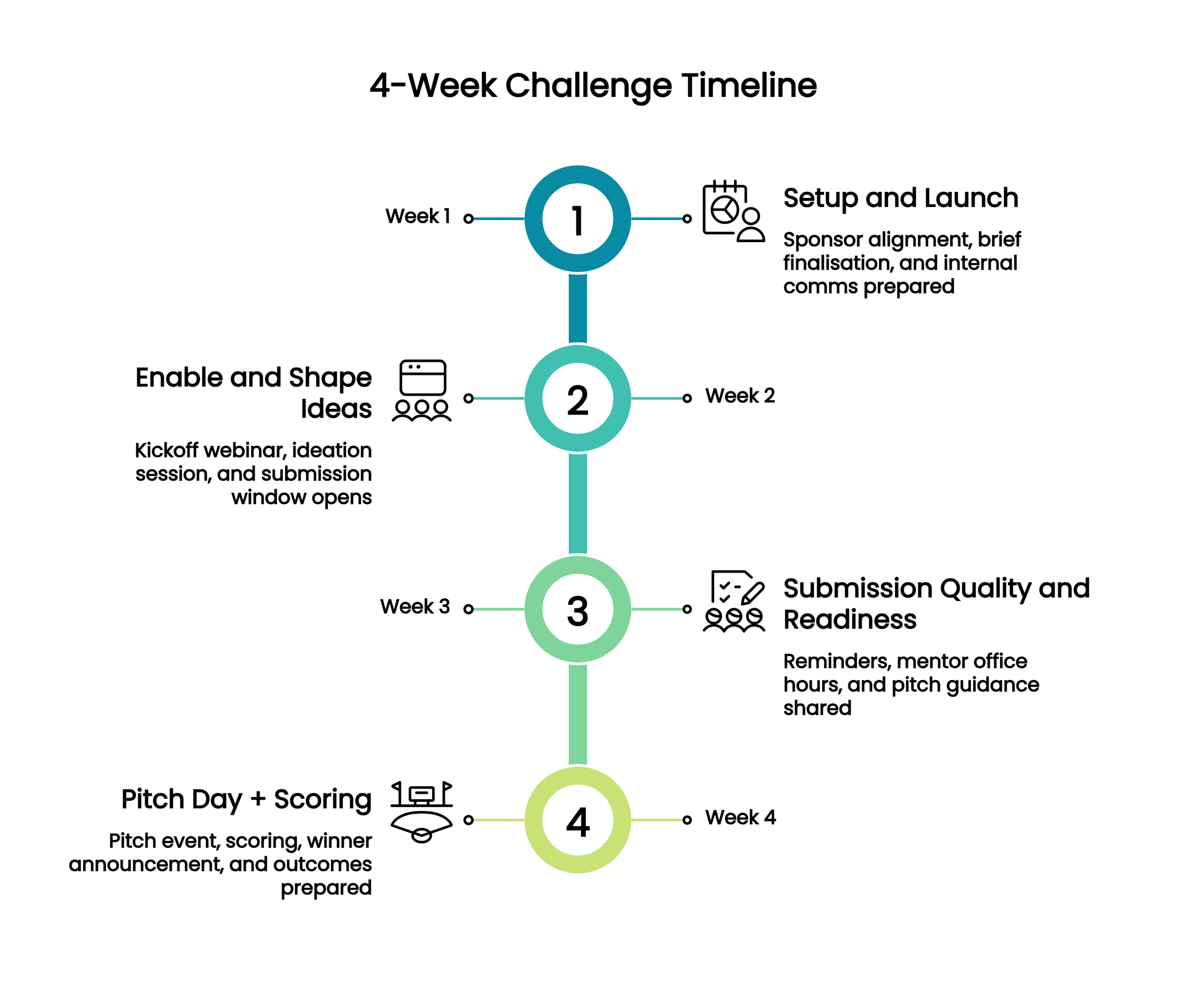 4-Week Challenge Timeline

Week 1

1

Setup and Launch

Sponsor alignment, brief finalisation, and internal comms prepared

Enable and Shape Ideas

Kickoff webinar, ideation session, and submission window opens

2

Week 2

Week 3

3

Submission Quality and Readiness

Reminders, mentor office hours, and pitch guidance shared

Pitch Day + Scoring

Pitch event, scoring, winner announcement, and outcomes prepared

4

Week 4